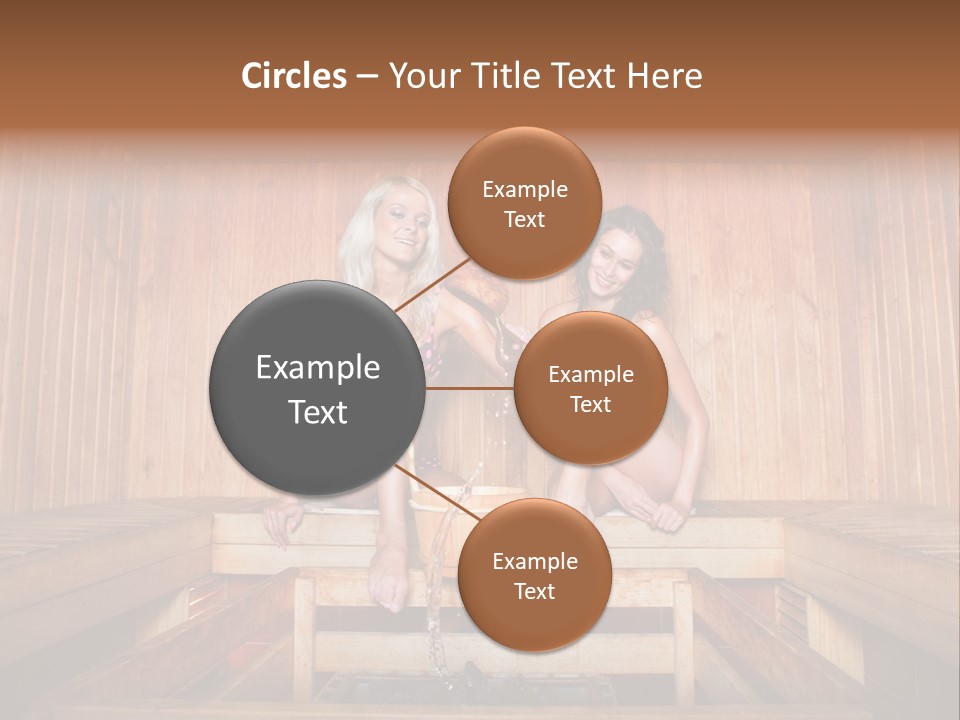 Circles – Your Title Text Here

Example Text

Example Text

Example Text

Example Text